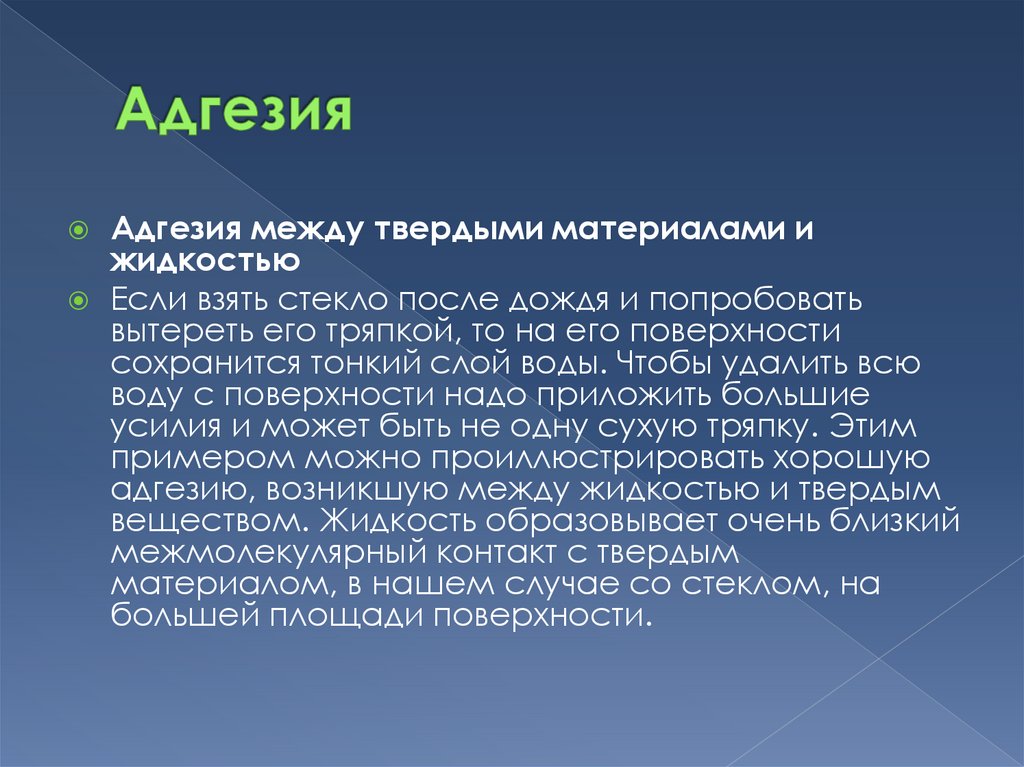 Адгезия

Адгезия между твердыми материалами и жидкостью

Если взять стекло после дождя и попробовать вытереть его тряпкой, то на его поверхности сохранится тонкий слой воды. Чтобы удалить всю воду с поверхности надо приложить большие усилия и может быть не одну сухую тряпку. Этим примером можно проиллюстрировать хорошую адгезию, возникшую между жидкостью и твердым веществом. Жидкость образовывает очень близкий межмолекулярный контакт с твердым материалом, в нашем случае со стеклом, на большей площади поверхности.